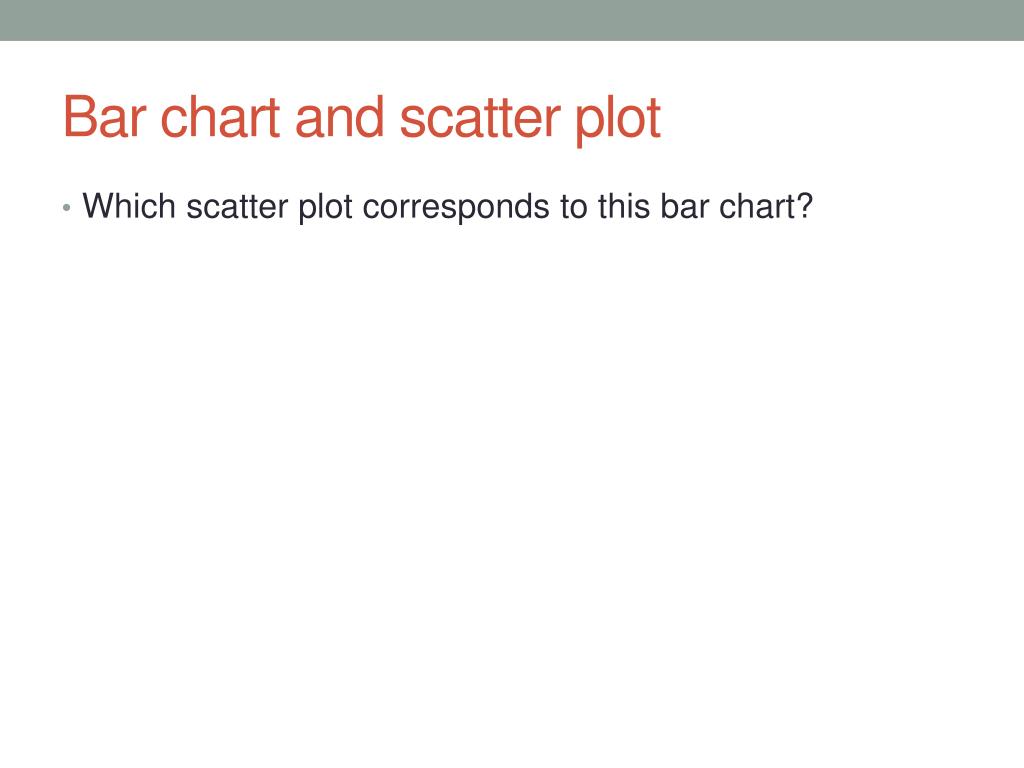 Bar chart and scatter plot

• Which scatter plot corresponds to this bar chart?